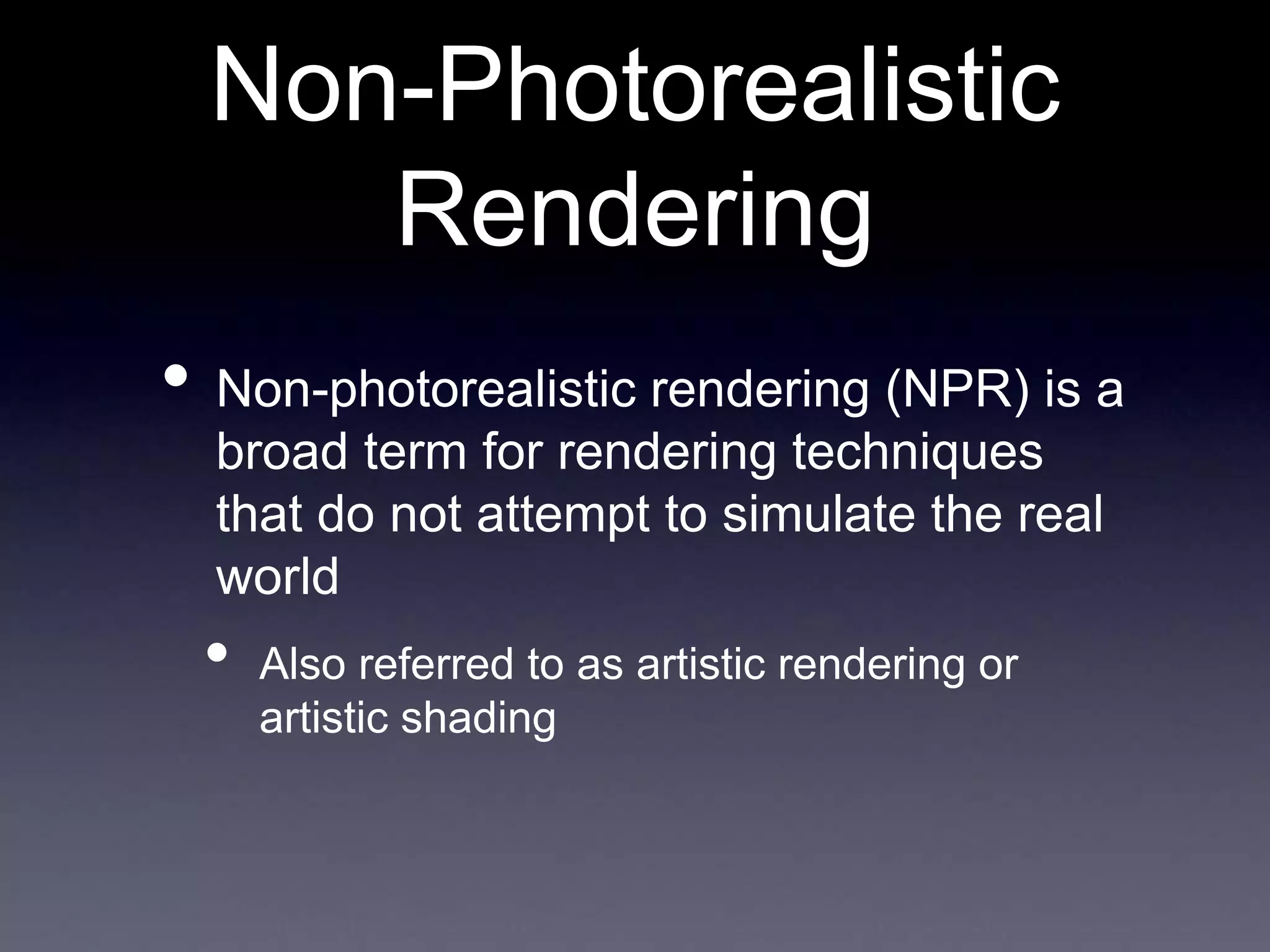 Non-Photorealistic Rendering

• Non-photorealistic rendering (NPR) is a broad term for rendering techniques that do not attempt to simulate the real world

• Also referred to as artistic rendering or artistic shading